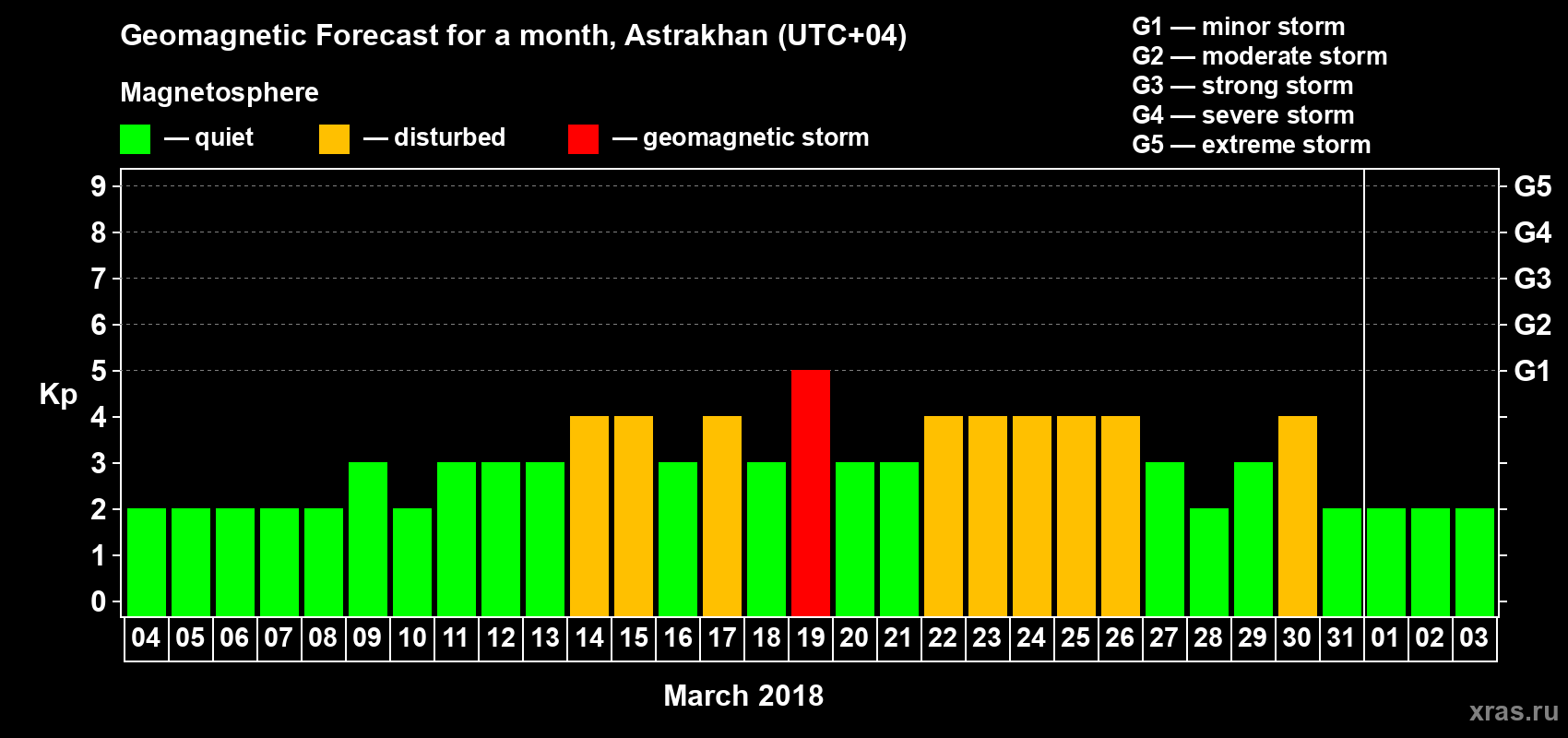 Geomagnetic Forecast for a month, Astrakhan (UTC+04)

Magnetosphere

— quiet — disturbed — geomagnetic storm

G1 — minor storm
G2 — moderate storm
G3 — strong storm
G4 — severe storm
G5 — extreme storm

Kp

9 8 7 6 5 4 3 2 1 0

G5 G4 G3 G2 G1

04 05 06 07 08 09 10 11 12 13 14 15 16 17 18 19 20 21 22 23 24 25 26 27 28 29 30 31 01 02 03

March 2018

xras.ru